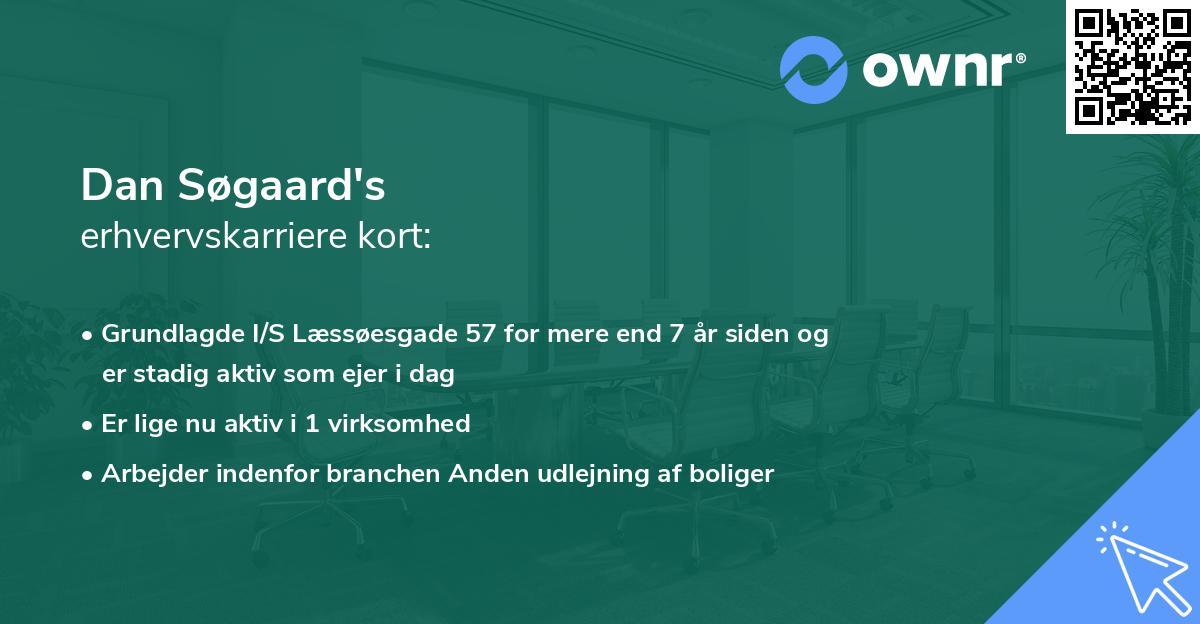 ownr®

Dan Søgaard's
erhvervskarriere kort:

• Grundlagde I/S Læssøesgade 57 for mere end 7 år siden og er stadig aktiv som ejer i dag
• Er lige nu aktiv i 1 virksomhed
• Arbejder indenfor branchen Anden udlejning af boliger